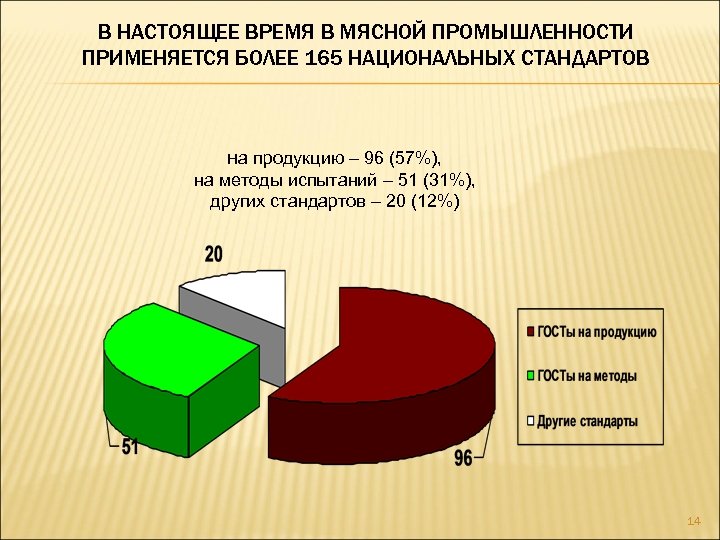 В НАСТОЯЩЕЕ ВРЕМЯ В МЯСНОЙ ПРОМЫШЛЕННОСТИ ПРИМЕНЯЕТСЯ БОЛЕЕ 165 НАЦИОНАЛЬНЫХ СТАНДАРТОВ

на продукцию – 96 (57%),
на методы испытаний – 51 (31%),
других стандартов – 20 (12%)

20

51

96

ГОСТы на продукцию

ГОСТы на методы

Другие стандарты

14